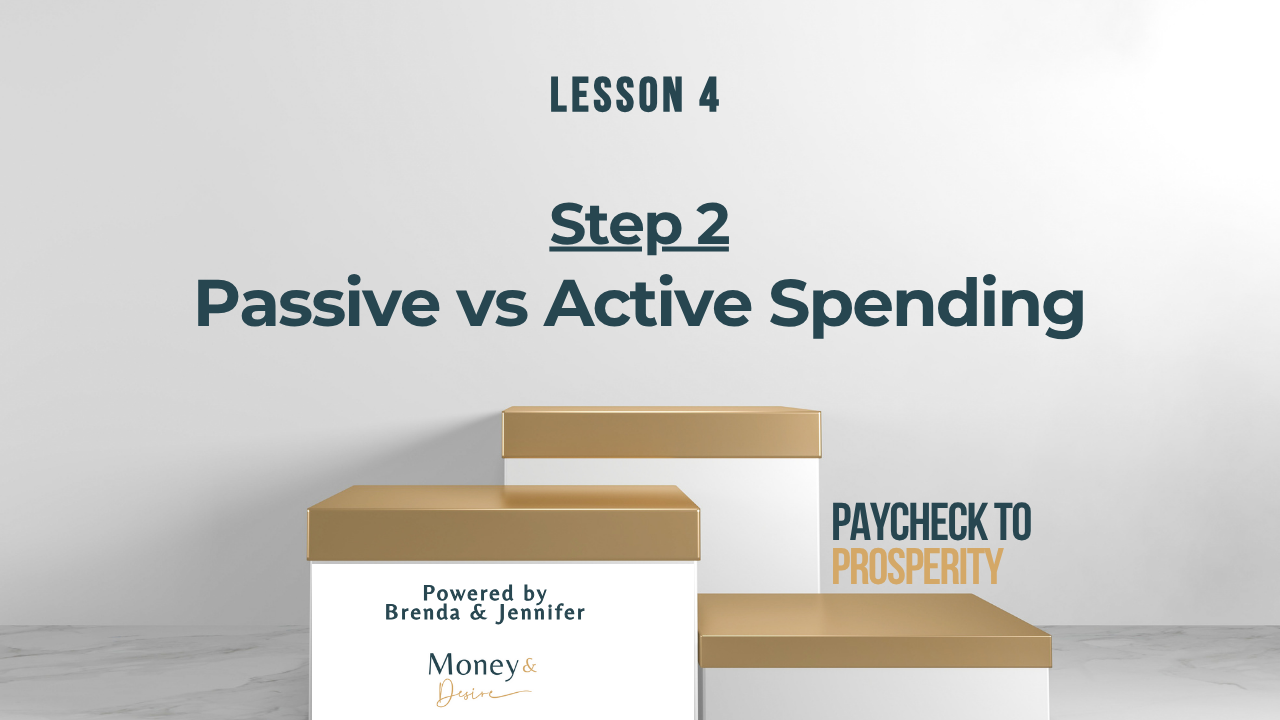 LESSON 4

Step 2
Passive vs Active Spending

PAYCHECK TO
PROSPERITY

Powered by
Brenda & Jennifer

Money &
Desire